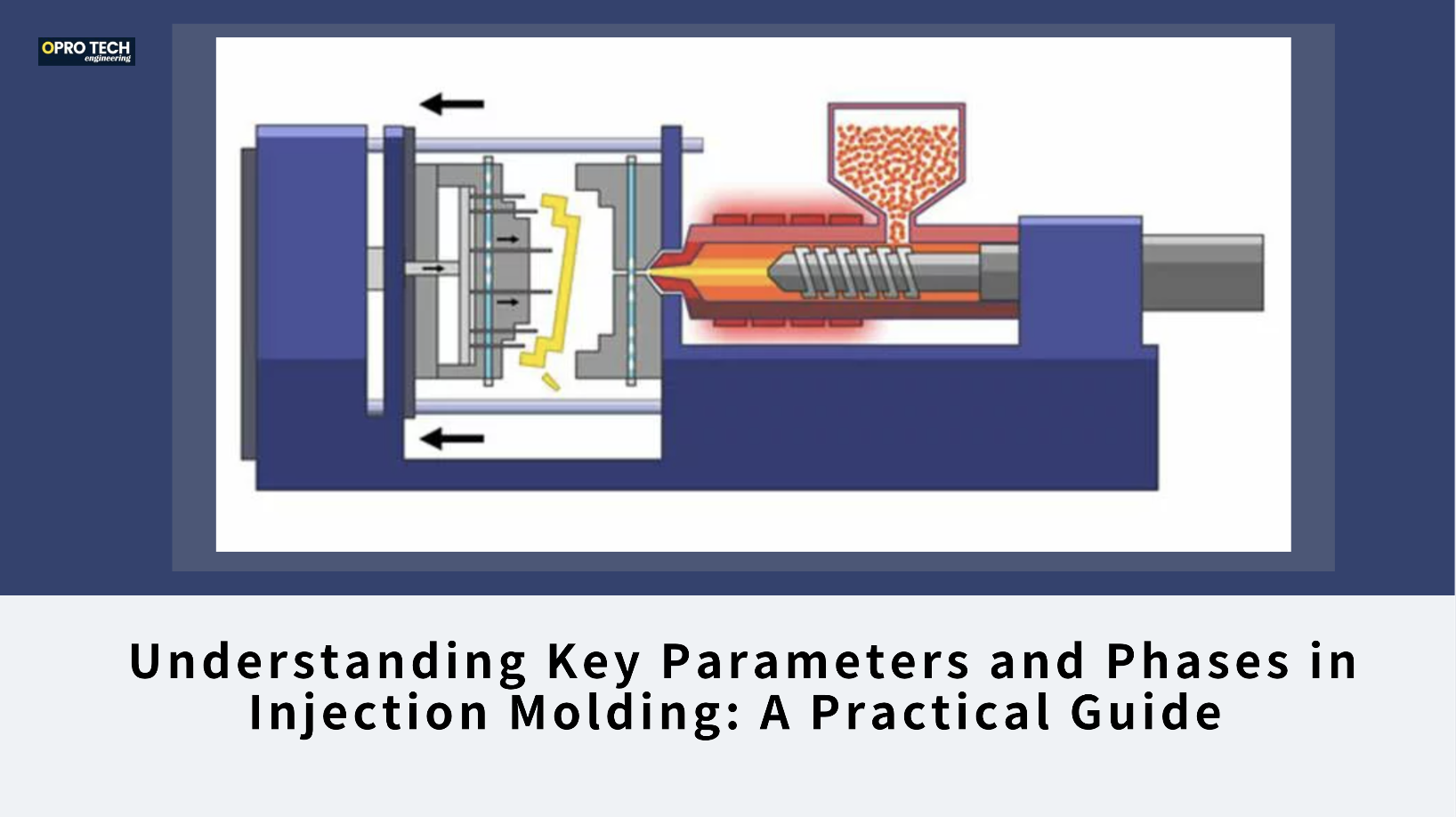 OPRO TECH
engineering

Understanding Key Parameters and Phases in Injection Molding: A Practical Guide